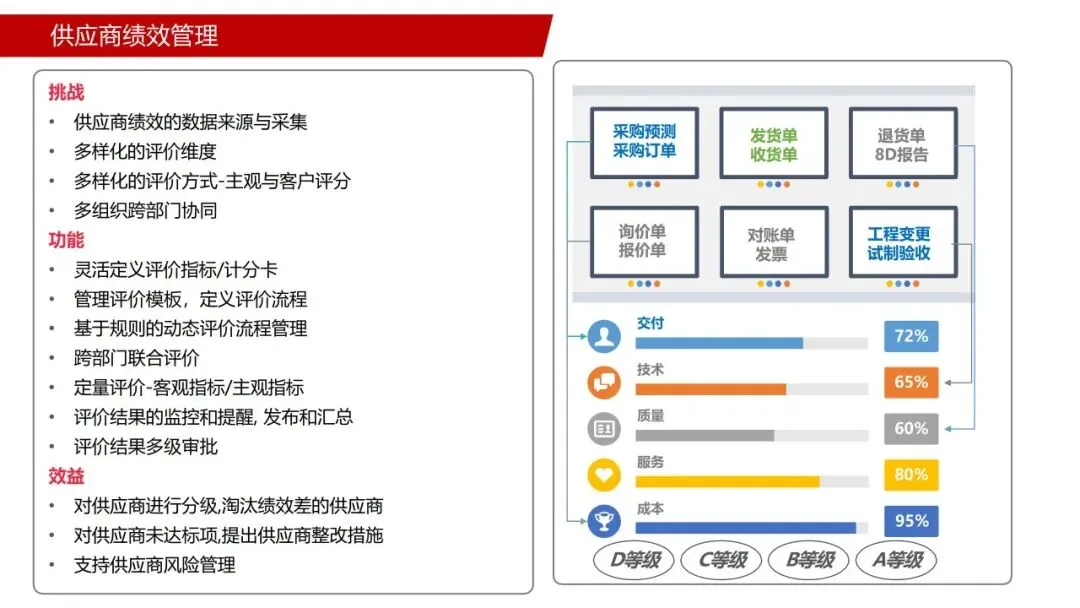 供应商绩效管理

挑战
• 供应商绩效的数据来源与采集
• 多样化的评价维度
• 多样化的评价方式-主观与客户评分
• 多组织跨部门协同
功能
• 灵活定义评价指标/计分卡
• 管理评价模板，定义评价流程
• 基于规则的动态评价流程管理
• 跨部门联合评价
• 定量评价-客观指标/主观指标
• 评价结果的监控和提醒, 发布和汇总
• 评价结果多级审批
效益
• 对供应商进行分级,淘汰绩效差的供应商
• 对供应商未达标项,提出供应商整改措施
• 支持供应商风险管理

采购预测
采购订单

发货单
收货单

退货单
8D报告

询价单
报价单

对账单
发票

工程变更
试制验收

交付
72%
技术
65%
质量
60%
服务
80%
成本
95%

D等级
C等级
B等级
A等级